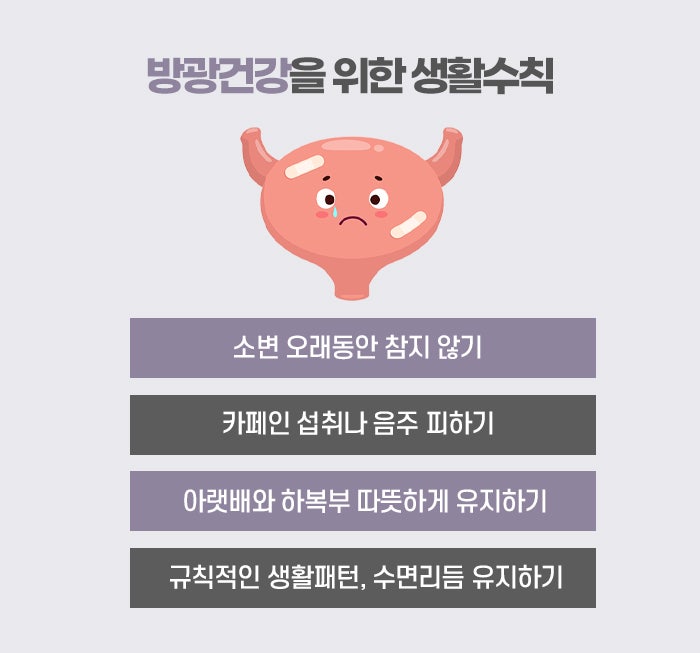 방광건강을 위한 생활수칙

소변 오래동안 참지 않기

카페인 섭취나 음주 피하기

아랫배와 하복부 따뜻하게 유지하기

규칙적인 생활패턴, 수면리듬 유지하기